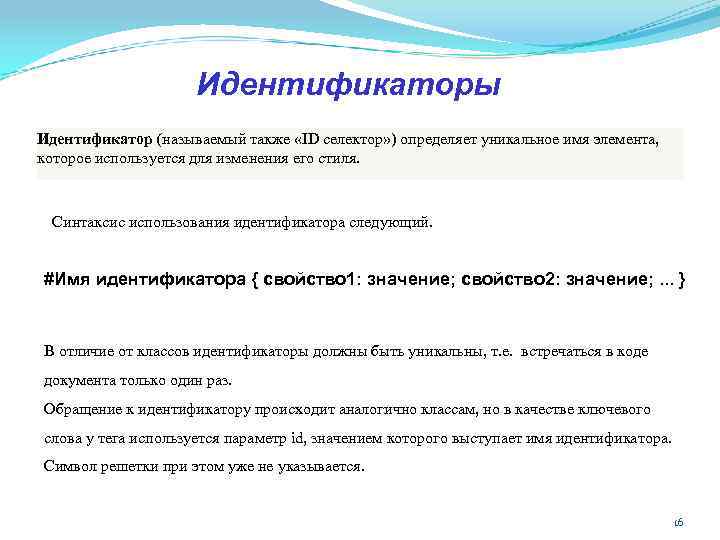 Идентификаторы

Идентификатор (называемый также «ID селектор») определяет уникальное имя элемента, которое используется для изменения его стиля.

Синтаксис использования идентификатора следующий.

#Имя идентификатора { свойство1: значение; свойство2: значение; ... }

В отличие от классов идентификаторы должны быть уникальны, т.е. встречаться в коде документа только один раз.
Обращение к идентификатору происходит аналогично классам, но в качестве ключевого слова у тега используется параметр id, значением которого выступает имя идентификатора.
Символ решетки при этом уже не указывается.

16